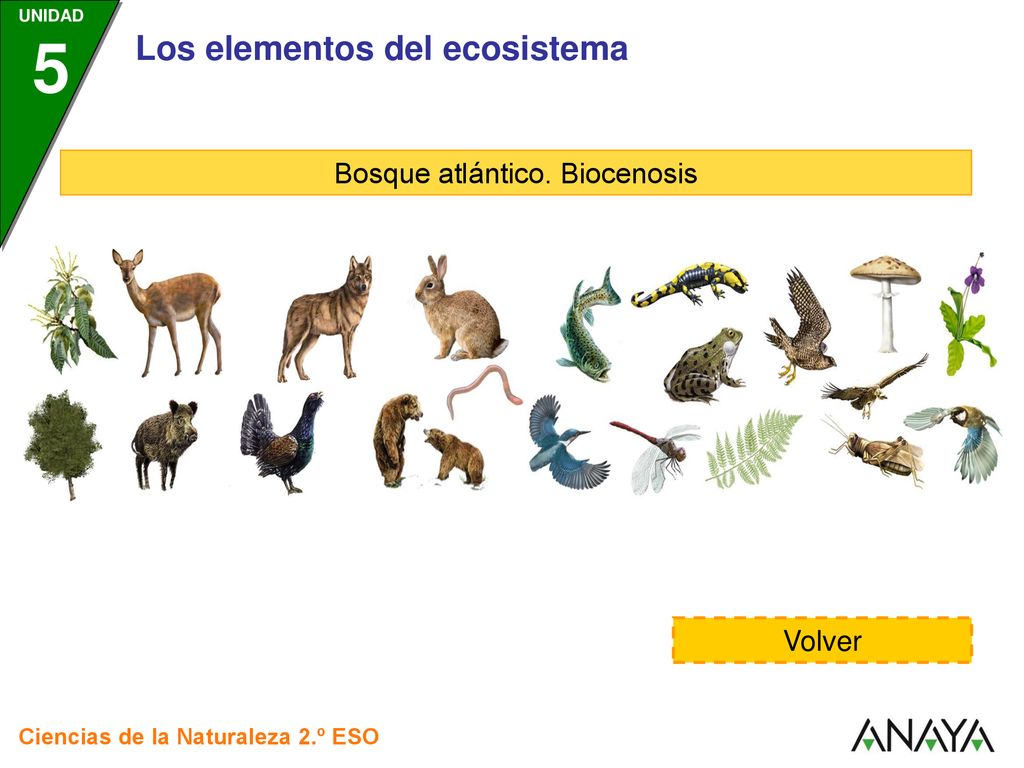 UNIDAD
5
Los elementos del ecosistema

Bosque atlántico. Biocenosis

Volver

Ciencias de la Naturaleza 2.º ESO

ANAYA